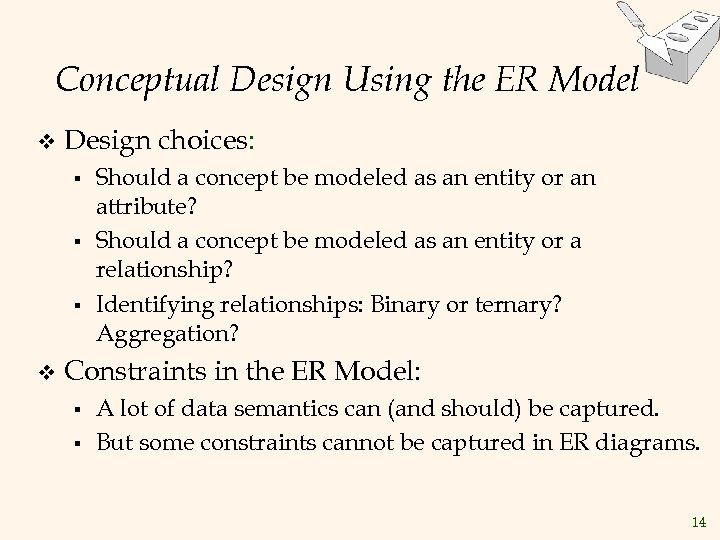 Conceptual Design Using the ER Model

❖ Design choices:
▪ Should a concept be modeled as an entity or an attribute?
▪ Should a concept be modeled as an entity or a relationship?
▪ Identifying relationships: Binary or ternary? Aggregation?

❖ Constraints in the ER Model:
▪ A lot of data semantics can (and should) be captured.
▪ But some constraints cannot be captured in ER diagrams.

14